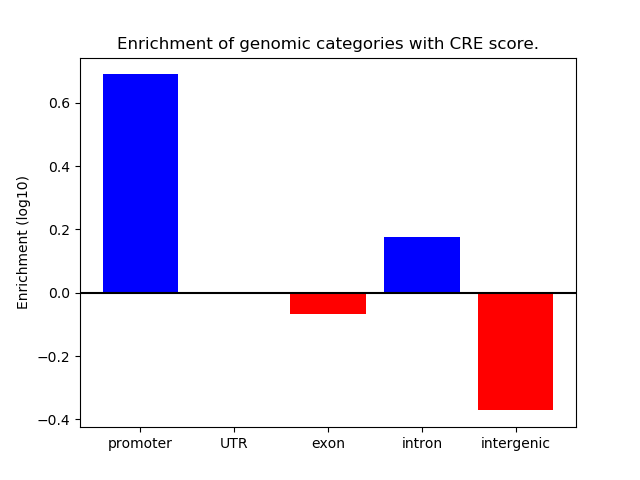 Enrichment of genomic categories with CRE score.

Enrichment (log10)

0.6
0.4
0.2
0.0
−0.2
−0.4

promoter
UTR
exon
intron
intergenic